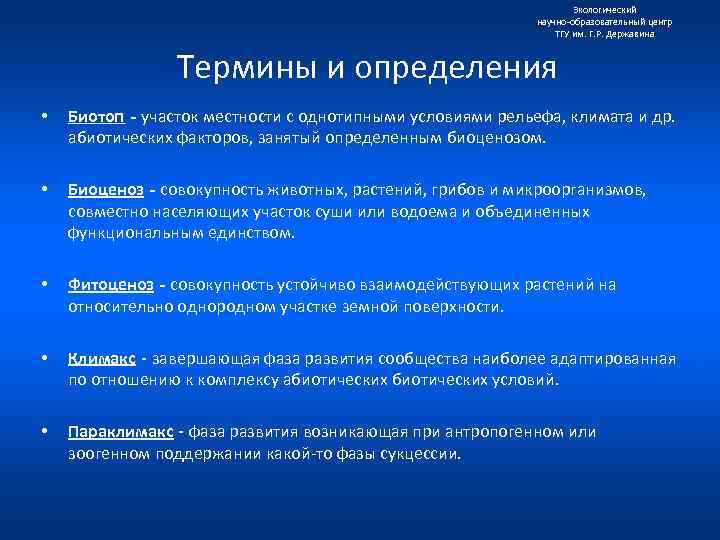 Экологический
научно-образовательный центр
ТГУ им. Г.Р. Державина

Термины и определения

• Биотоп - участок местности с однотипными условиями рельефа, климата и др. абиотических факторов, занятый определенным биоценозом.

• Биоценоз - совокупность животных, растений, грибов и микроорганизмов, совместно населяющих участок суши или водоема и объединенных функциональным единством.

• Фитоценоз - совокупность устойчиво взаимодействующих растений на относительно однородном участке земной поверхности.

• Климакс - завершающая фаза развития сообщества наиболее адаптированная по отношению к комплексу абиотических биотических условий.

• Параклимакс - фаза развития возникающая при антропогенном или зоогенном поддержании какой-то фазы сукцессии.